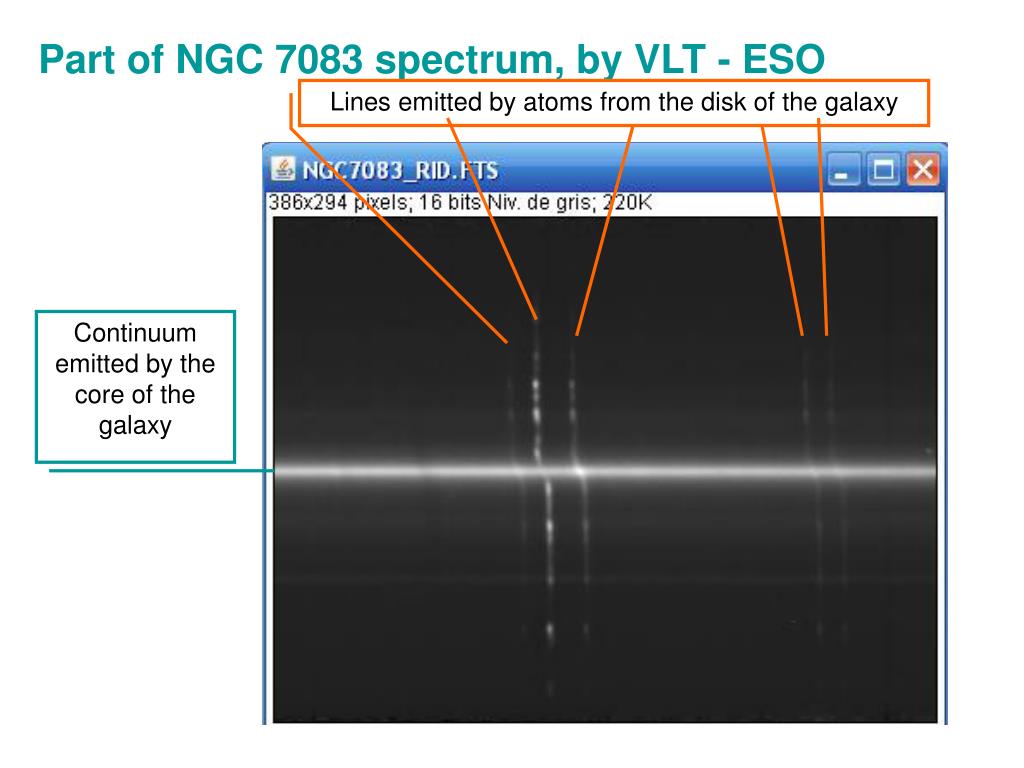 Part of NGC 7083 spectrum, by VLT - ESO

Lines emitted by atoms from the disk of the galaxy

NGC7083_RID.FTS

386x294 pixels; 16 bits Niv. de gris; 220K

Continuum emitted by the core of the galaxy